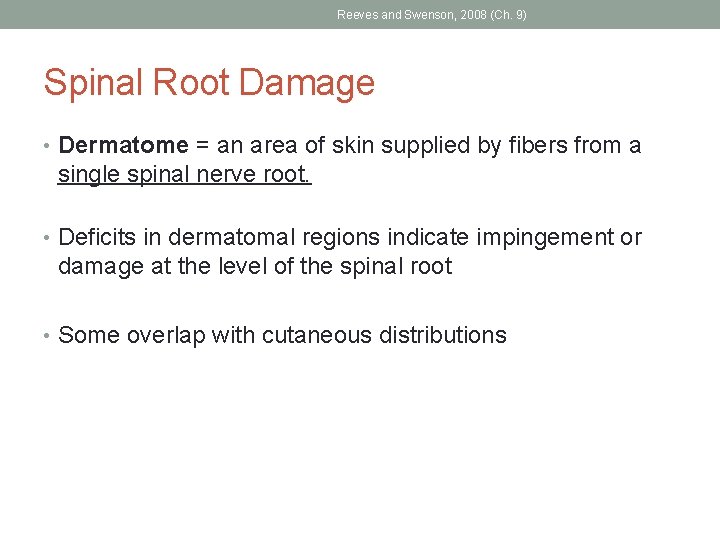 Reeves and Swenson, 2008 (Ch. 9)

Spinal Root Damage

• Dermatome = an area of skin supplied by fibers from a single spinal nerve root.

• Deficits in dermatomal regions indicate impingement or damage at the level of the spinal root

• Some overlap with cutaneous distributions